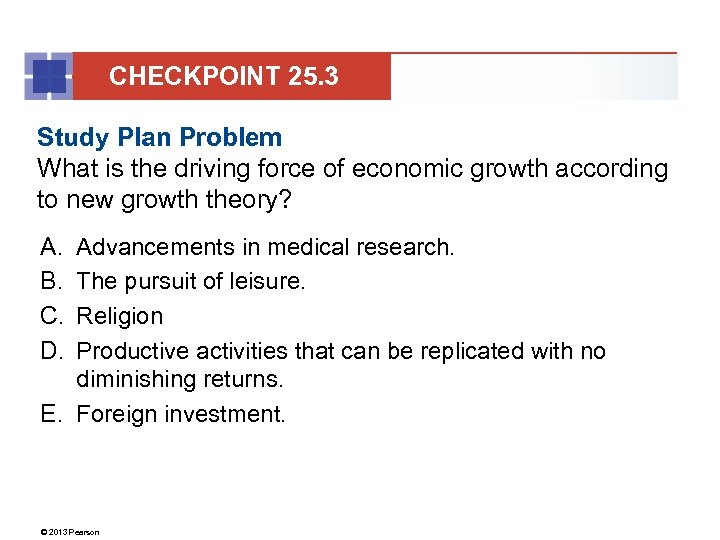 CHECKPOINT 25.3

Study Plan Problem
What is the driving force of economic growth according to new growth theory?

A. Advancements in medical research.
B. The pursuit of leisure.
C. Religion
D. Productive activities that can be replicated with no diminishing returns.
E. Foreign investment.

© 2013 Pearson